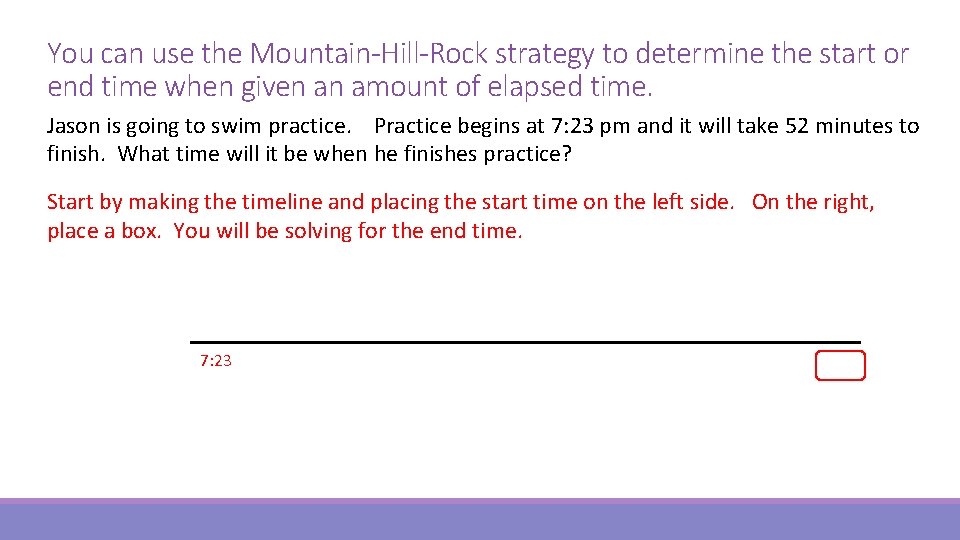 You can use the Mountain-Hill-Rock strategy to determine the start or end time when given an amount of elapsed time.

Jason is going to swim practice. Practice begins at 7:23 pm and it will take 52 minutes to finish. What time will it be when he finishes practice?

Start by making the timeline and placing the start time on the left side. On the right, place a box. You will be solving for the end time.

7:23